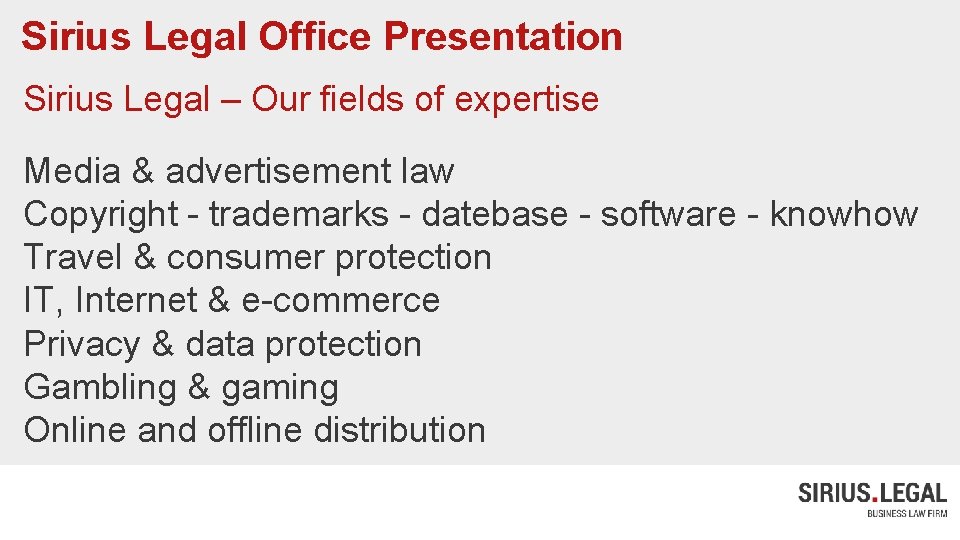 Sirius Legal Office Presentation

Sirius Legal – Our fields of expertise

Media & advertisement law
Copyright - trademarks - datebase - software - knowhow
Travel & consumer protection
IT, Internet & e-commerce
Privacy & data protection
Gambling & gaming
Online and offline distribution

SIRIUS.LEGAL
BUSINESS LAW FIRM